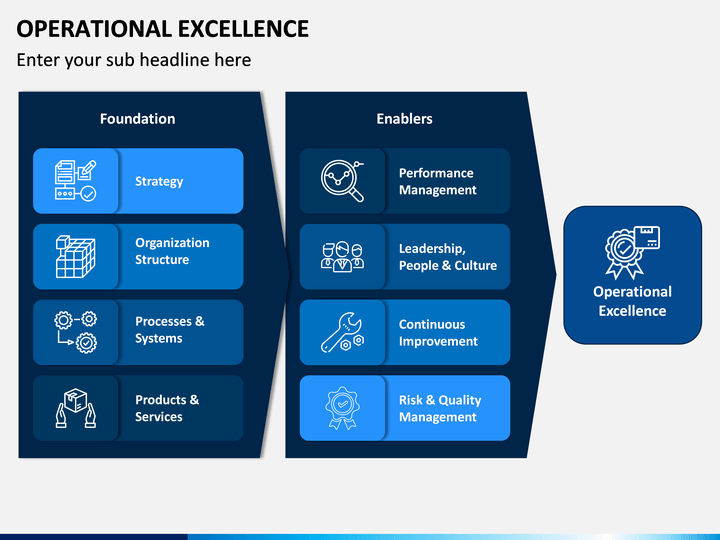 OPERATIONAL EXCELLENCE

Enter your sub headline here

Foundation

Strategy

Organization Structure

Processes & Systems

Products & Services

Enablers

Performance Management

Leadership, People & Culture

Continuous Improvement

Risk & Quality Management

Operational Excellence